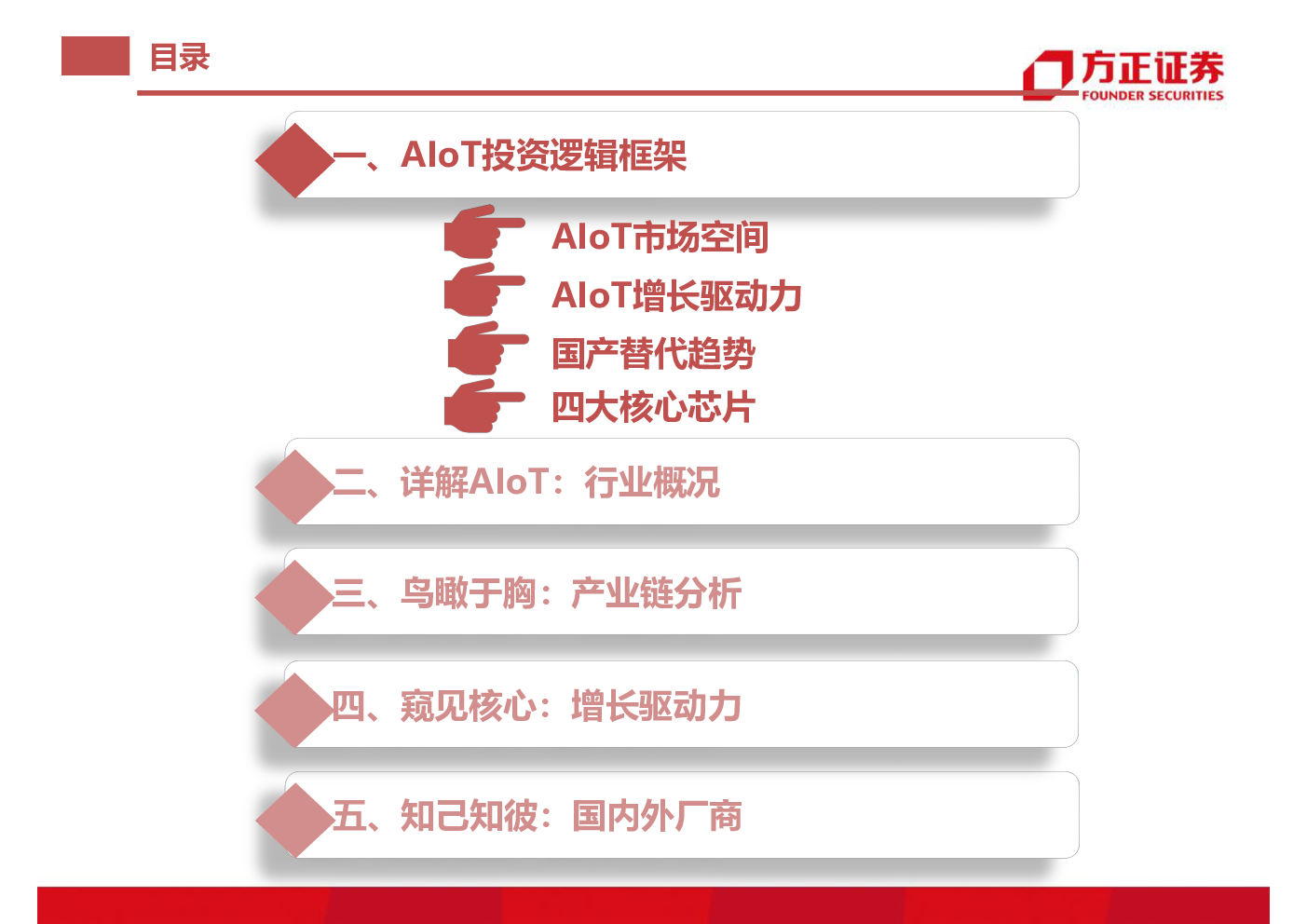 目录

方正证券
FOUNDER SECURITIES

一、AIoT投资逻辑框架

AIoT市场空间
AIoT增长驱动力
国产替代趋势
四大核心芯片

二、详解AIoT：行业概况

三、鸟瞰于胸：产业链分析

四、窥见核心：增长驱动力

五、知己知彼：国内外厂商